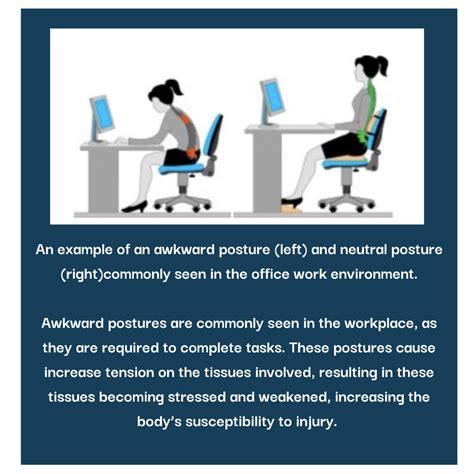 An example of an awkward posture (left) and neutral posture (right)commonly seen in the office work environment.

Awkward postures are commonly seen in the workplace, as they are required to complete tasks. These postures cause increase tension on the tissues involved, resulting in these tissues becoming stressed and weakened, increasing the body's susceptibility to injury.